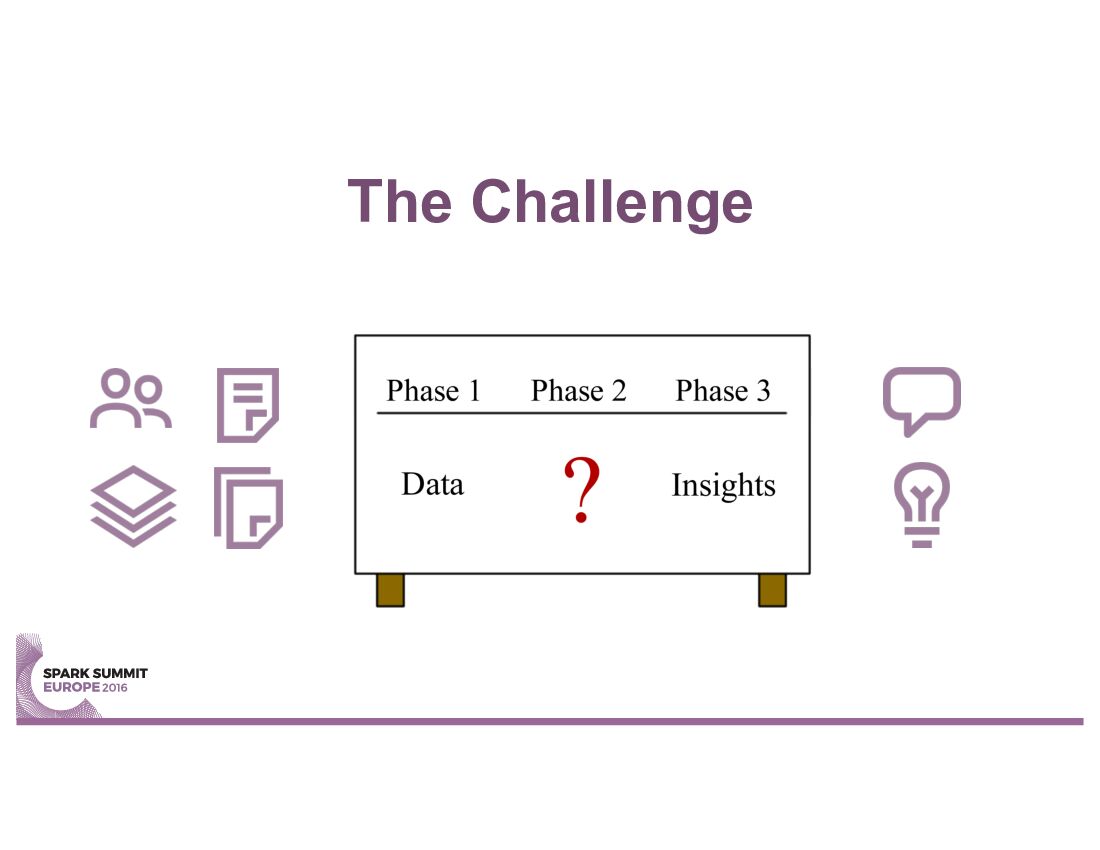 The Challenge

| Phase 1 | Phase 2 | Phase 3 |
|---|---|---|
| Data | ? | Insights |

SPARK SUMMIT
EUROPE 2016